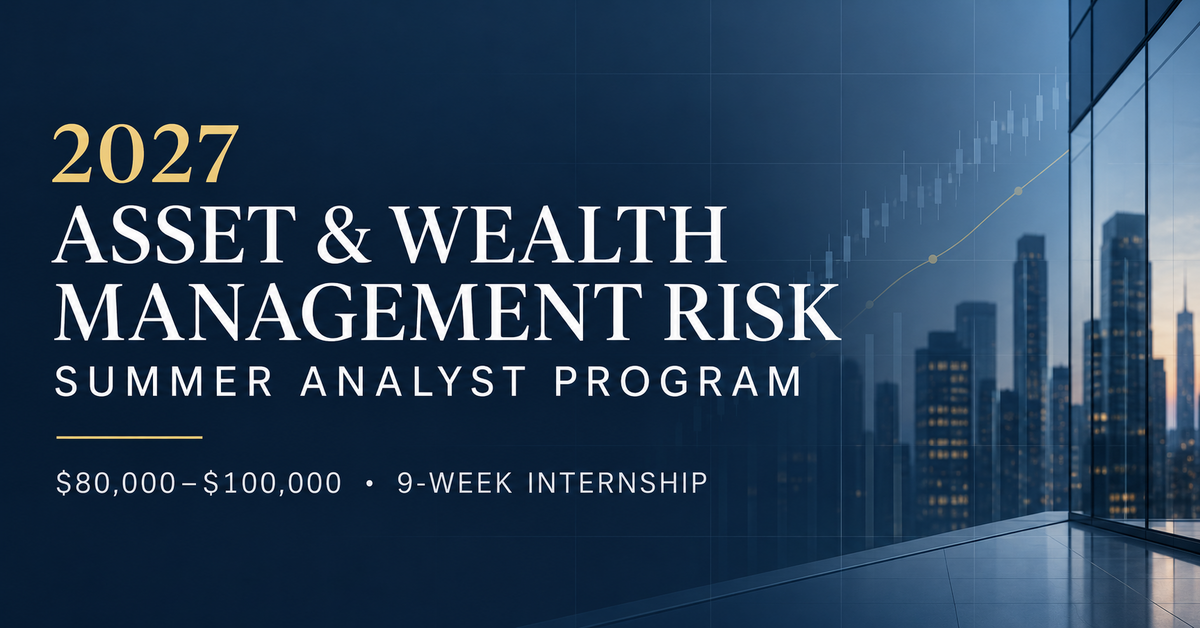 2027
ASSET & WEALTH MANAGEMENT RISK
SUMMER ANALYST PROGRAM

\$80,000–\$100,000 • 9-WEEK INTERNSHIP